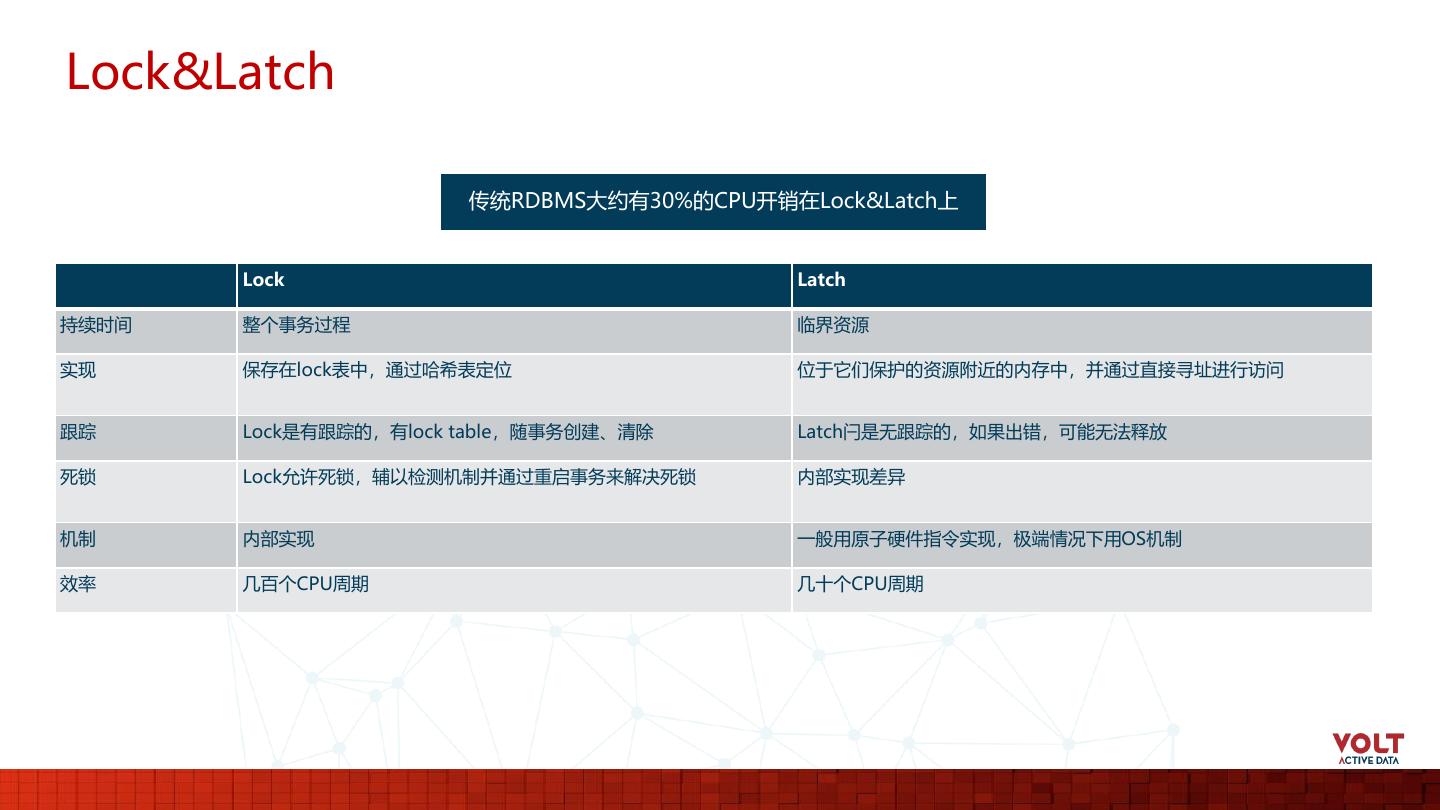 Lock&Latch

传统RDBMS大约有30%的CPU开销在Lock&Latch上

| | Lock | Latch |
|---|---|---|
| 持续时间 | 整个事务过程 | 临界资源 |
| 实现 | 保存在lock表中，通过哈希表定位 | 位于它们保护的资源附近的内存中，并通过直接寻址进行访问 |
| 跟踪 | Lock是有跟踪的，有lock table，随事务创建、清除 | Latch闩是无跟踪的，如果出错，可能无法释放 |
| 死锁 | Lock允许死锁，辅以检测机制并通过重启事务来解决死锁 | 内部实现差异 |
| 机制 | 内部实现 | 一般用原子硬件指令实现，极端情况下用OS机制 |
| 效率 | 几百个CPU周期 | 几十个CPU周期 |

VOLT
ACTIVE DATA